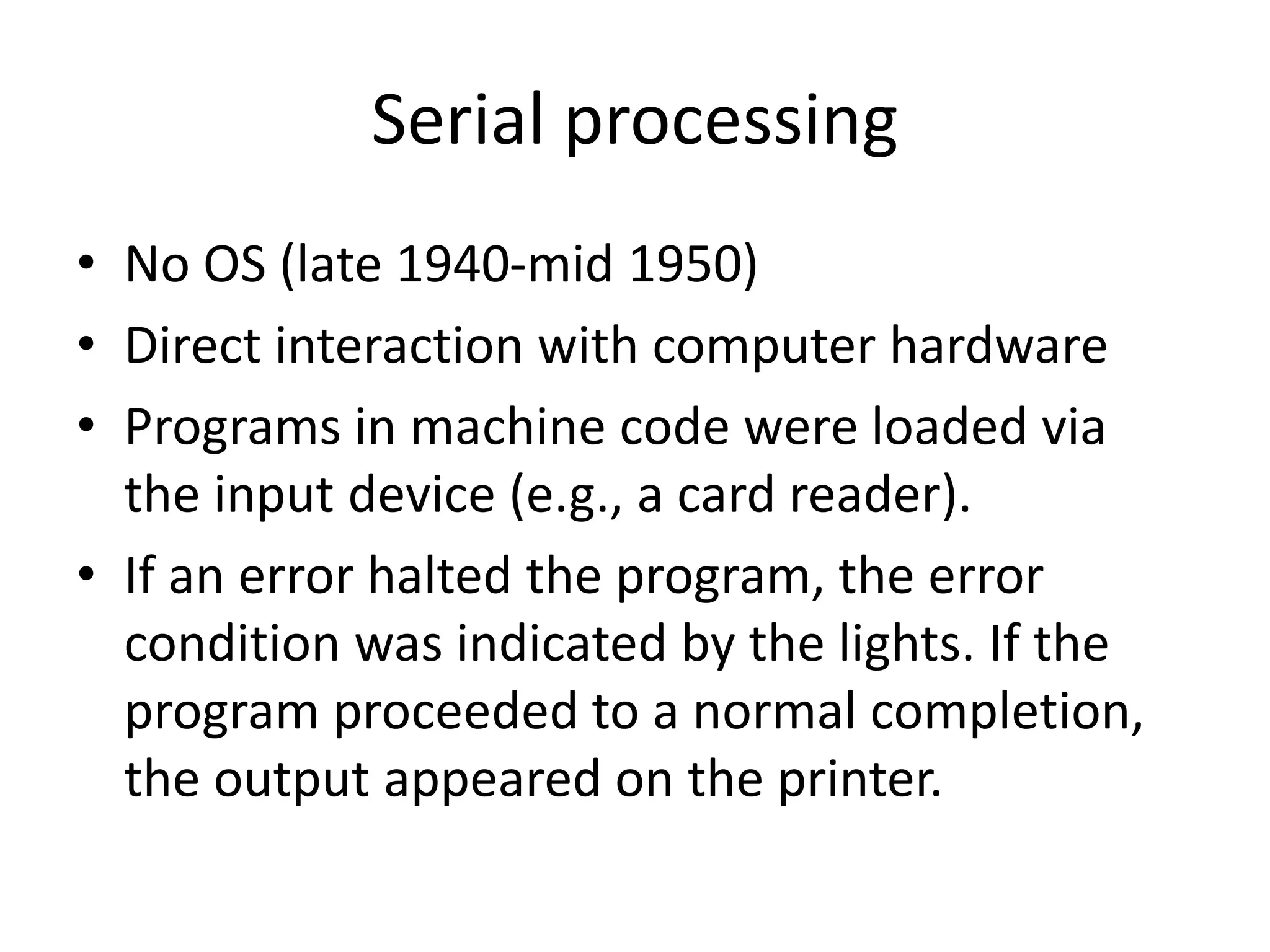 Serial processing

• No OS (late 1940-mid 1950)
• Direct interaction with computer hardware
• Programs in machine code were loaded via the input device (e.g., a card reader).
• If an error halted the program, the error condition was indicated by the lights. If the program proceeded to a normal completion, the output appeared on the printer.